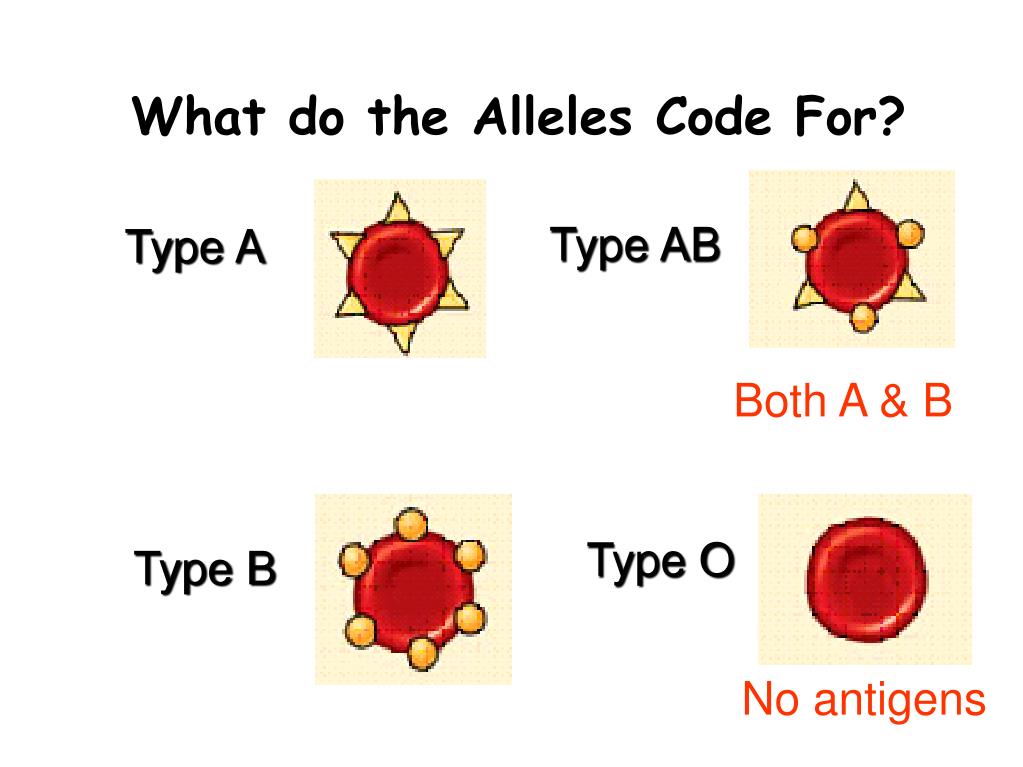 What do the Alleles Code For?

Type A

Type AB

Both A & B

Type B

Type O

No antigens